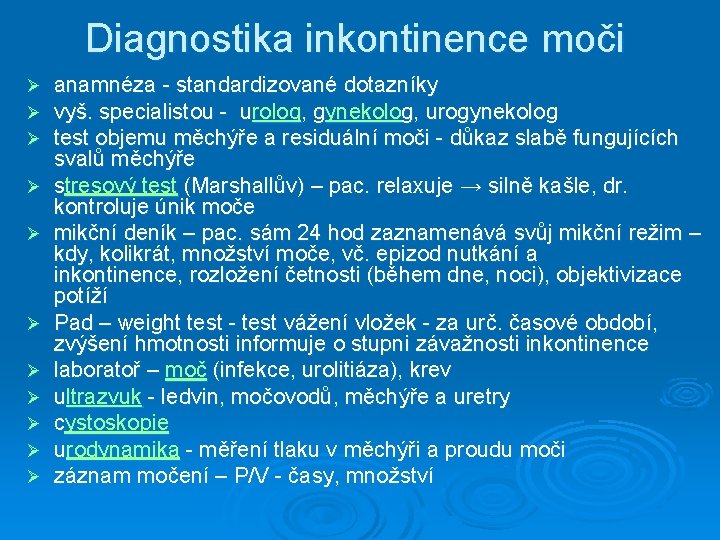 Diagnostika inkontinence moči

➢ anamnéza - standardizované dotazníky
➢ vyš. specialistou - urolog, gynekolog, urogynekolog
➢ test objemu měchýře a residuální moči - důkaz slabě fungujících svalů měchýře
➢ stresový test (Marshallův) – pac. relaxuje → silně kašle, dr. kontroluje únik moče
➢ mikční deník – pac. sám 24 hod zaznamenává svůj mikční režim – kdy, kolikrát, množství moče, vč. epizod nutkání a inkontinence, rozložení četnosti (během dne, noci), objektivizace potíží
➢ Pad – weight test - test vážení vložek - za urč. časové období, zvýšení hmotnosti informuje o stupni závažnosti inkontinence
➢ laboratoř – moč (infekce, urolitiáza), krev
➢ ultrazvuk - ledvin, močovodů, měchýře a uretry
➢ cystoskopie
➢ urodynamika - měření tlaku v měchýři a proudu moči
➢ záznam močení – P/V - časy, množství